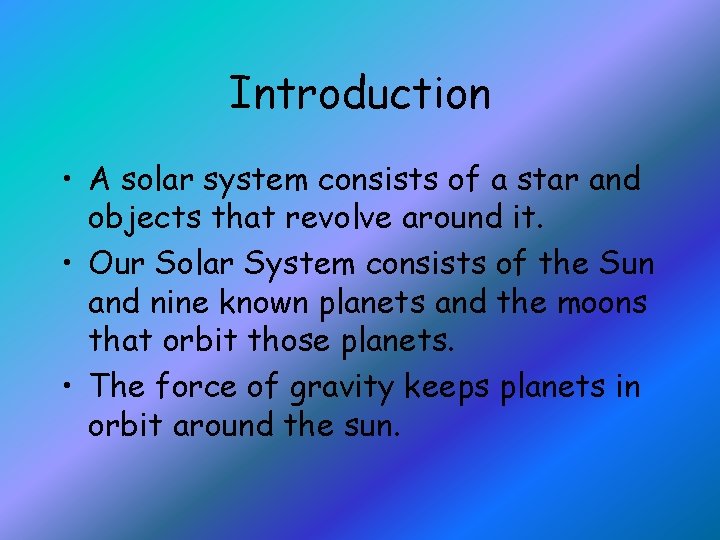 Introduction

• A solar system consists of a star and objects that revolve around it.
• Our Solar System consists of the Sun and nine known planets and the moons that orbit those planets.
• The force of gravity keeps planets in orbit around the sun.